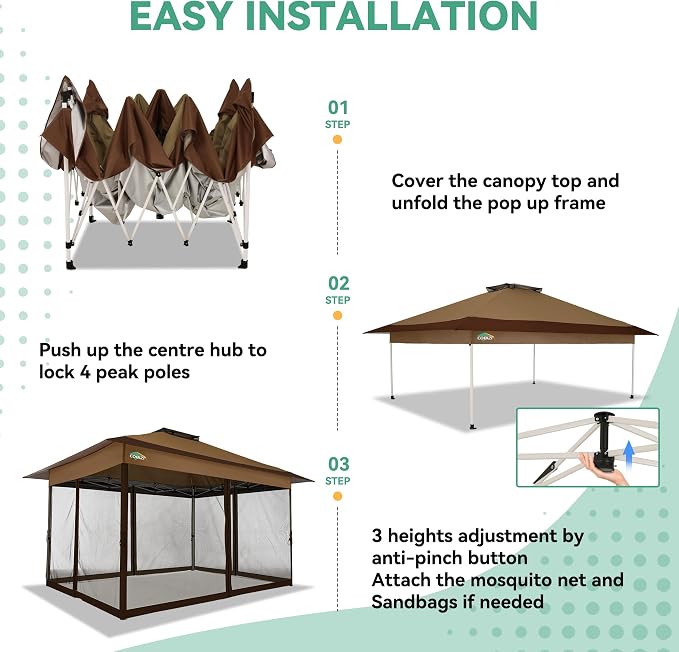 EASY INSTALLATION

01
STEP

Cover the canopy top and unfold the pop up frame

02
STEP

Push up the centre hub to lock 4 peak poles

COBIZI

03
STEP

COBIZI

3 heights adjustment by anti-pinch button
Attach the mosquito net and Sandbags if needed